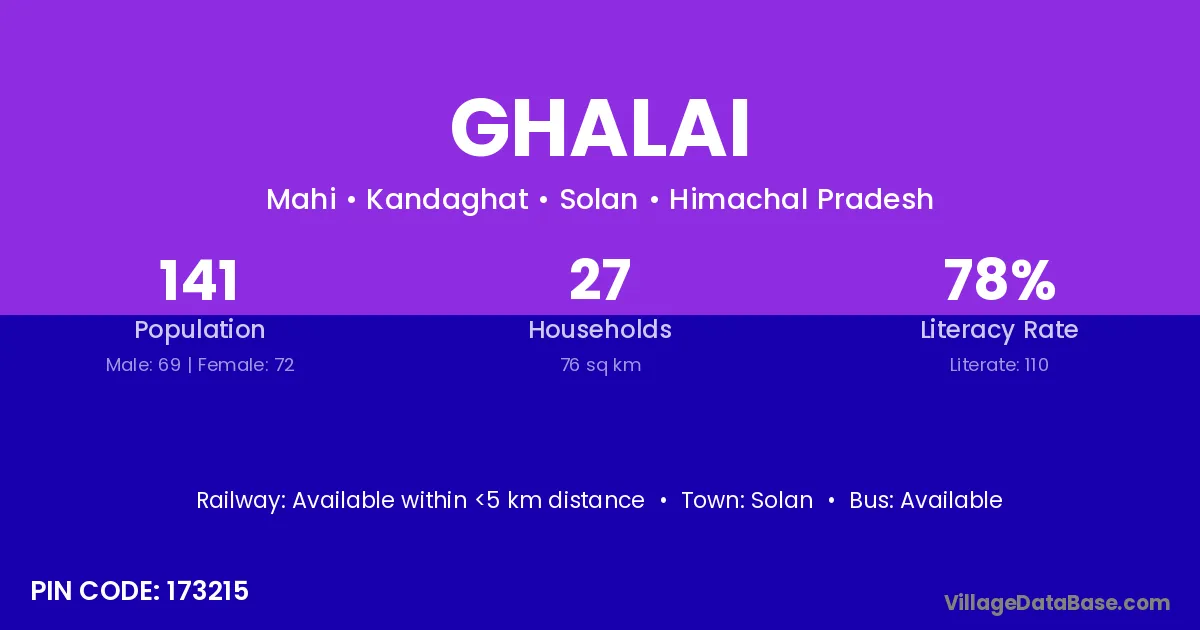 GHALAI

Mahi • Kandaghat • Solan • Himachal Pradesh

141
Population
Male: 69 | Female: 72

27
Households
76 sq km

78%
Literacy Rate
Literate: 110

Railway: Available within <5 km distance • Town: Solan • Bus: Available

PIN CODE: 173215

VillageDataBase.com